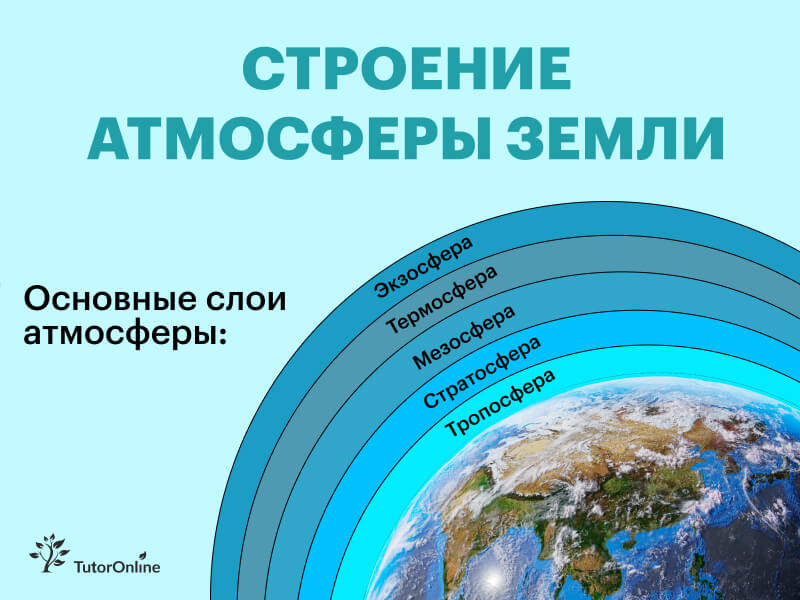 СТРОЕНИЕ АТМОСФЕРЫ ЗЕМЛИ

Основные слои атмосферы:

Экзосфера
Термосфера
Мезосфера
Стратосфера
Тропосфера

TutorOnline